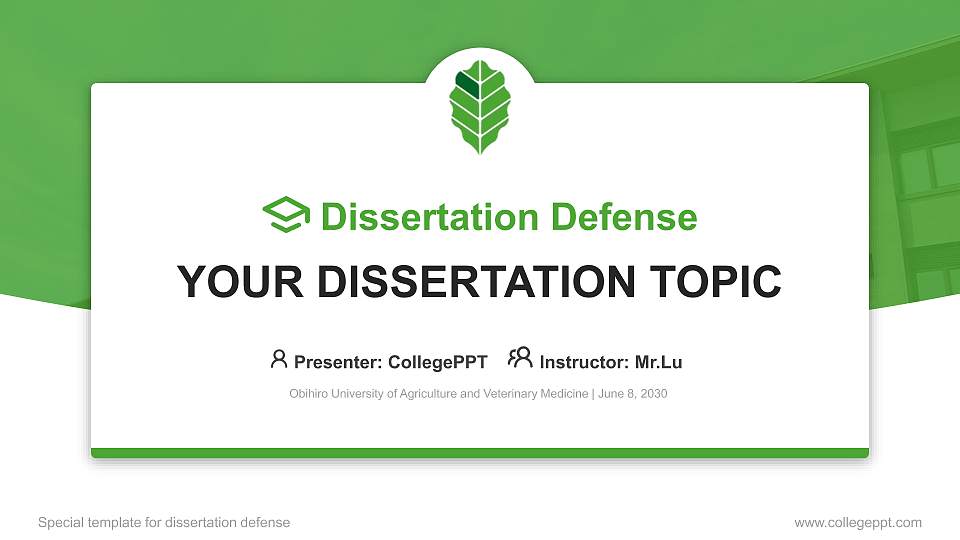 Dissertation Defense

YOUR DISSERTATION TOPIC

Presenter: CollegePPT Instructor: Mr.Lu

Obihiro University of Agriculture and Veterinary Medicine | June 8, 2030

Special template for dissertation defense

www.collegeppt.com